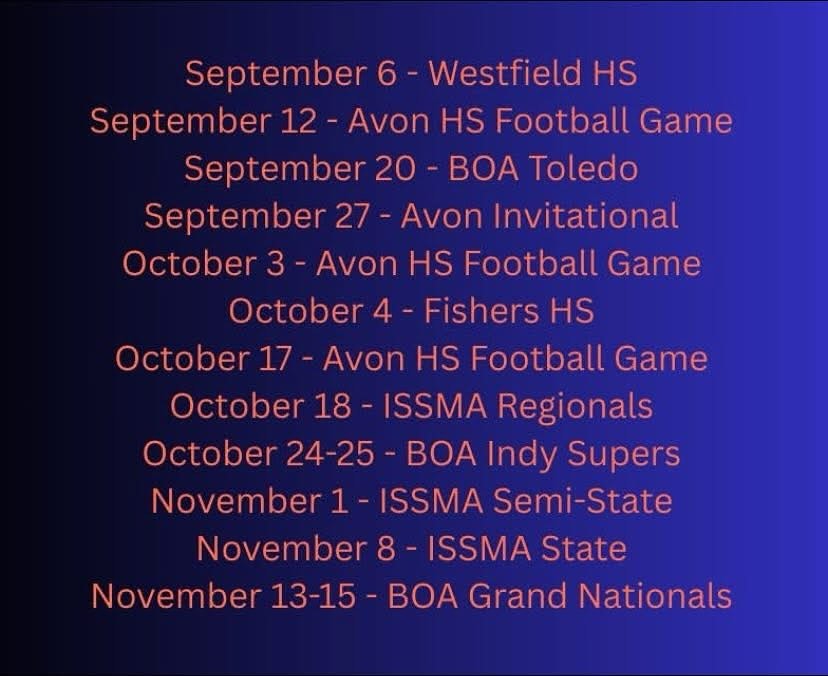 September 6 - Westfield HS
September 12 - Avon HS Football Game
September 20 - BOA Toledo
September 27 - Avon Invitational
October 3 - Avon HS Football Game
October 4 - Fishers HS
October 17 - Avon HS Football Game
October 18 - ISSMA Regionals
October 24-25 - BOA Indy Supers
November 1 - ISSMA Semi-State
November 8 - ISSMA State
November 13-15 - BOA Grand Nationals